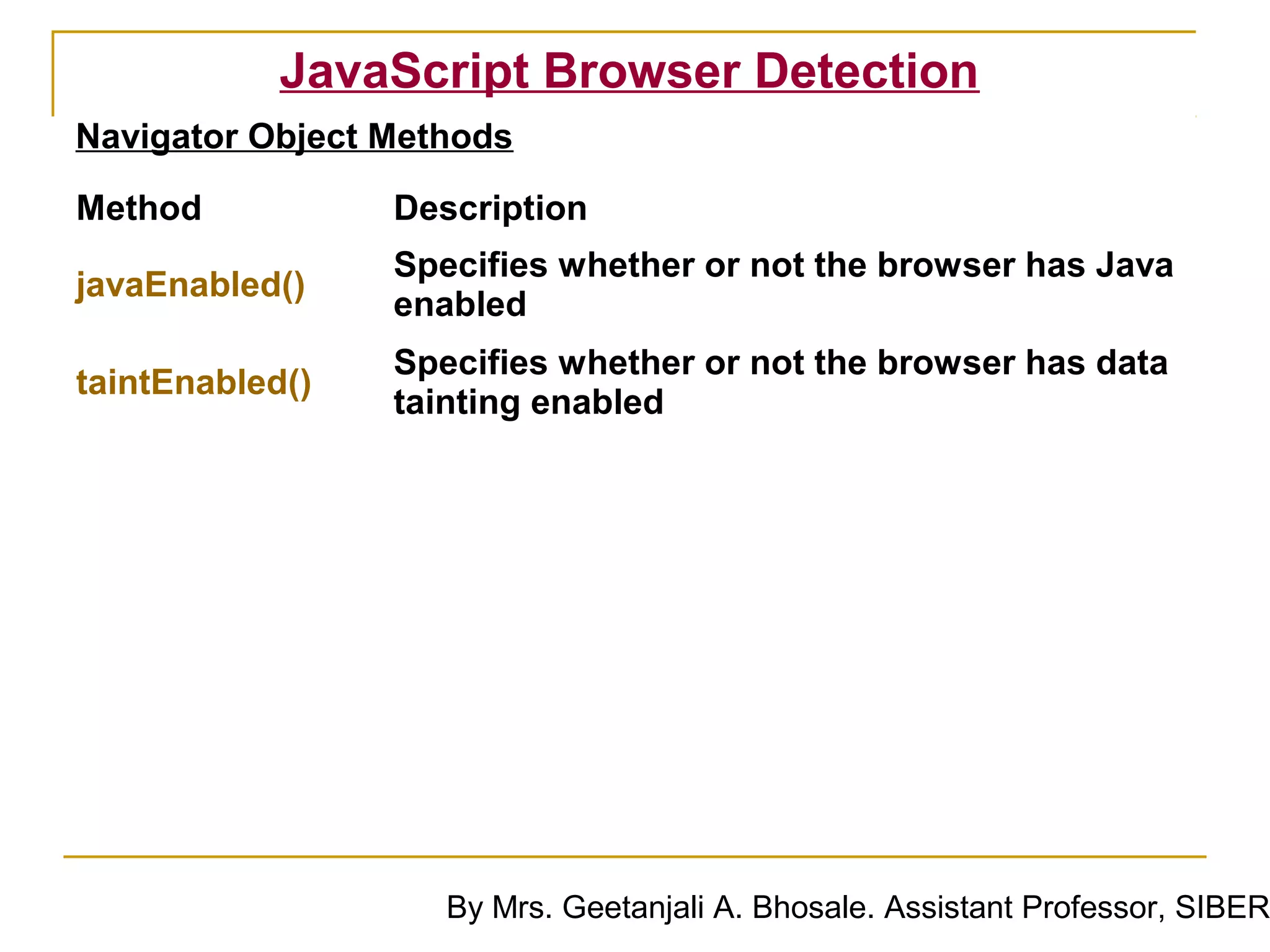 JavaScript Browser Detection

Navigator Object Methods

| Method | Description |
|---|---|
| javaEnabled() | Specifies whether or not the browser has Java enabled |
| taintEnabled() | Specifies whether or not the browser has data tainting enabled |

By Mrs. Geetanjali A. Bhosale. Assistant Professor, SIBER